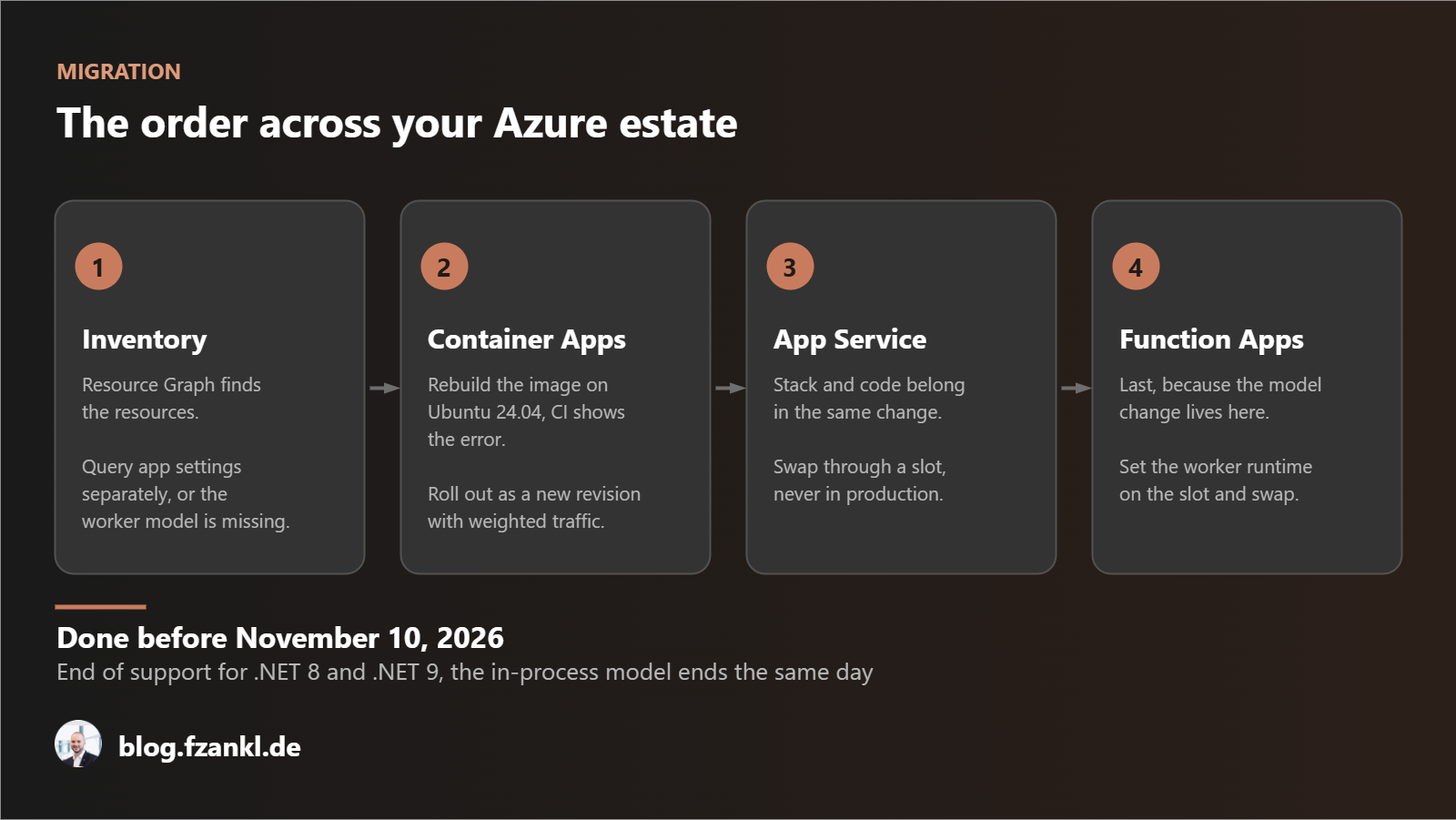 MIGRATION

The order across your Azure estate

1

Inventory

Resource Graph finds the resources.

Query app settings separately, or the worker model is missing.

2

Container Apps

Rebuild the image on Ubuntu 24.04, CI shows the error.

Roll out as a new revision with weighted traffic.

3

App Service

Stack and code belong in the same change.

Swap through a slot, never in production.

4

Function Apps

Last, because the model change lives here.

Set the worker runtime on the slot and swap.

Done before November 10, 2026

End of support for .NET 8 and .NET 9, the in-process model ends the same day

blog.fzankl.de